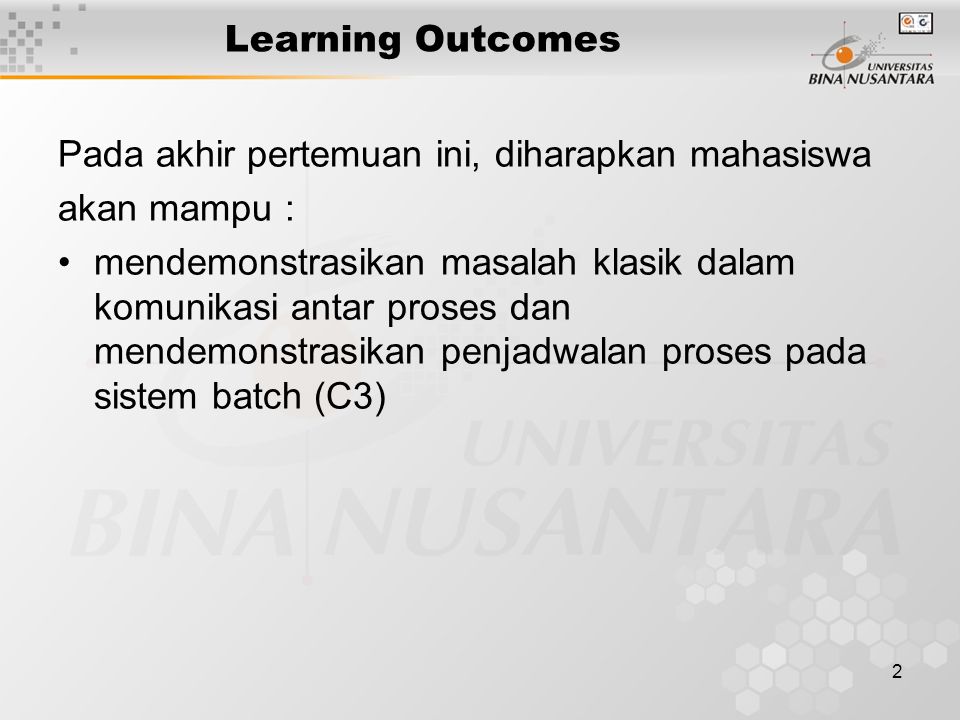 Learning Outcomes

UNIVERSITAS BINA NUSANTARA

Pada akhir pertemuan ini, diharapkan mahasiswa akan mampu :

• mendemonstrasikan masalah klasik dalam komunikasi antar proses dan mendemonstrasikan penjadwalan proses pada sistem batch (C3)

UNIVERSITAS BINA NUSANTARA

2